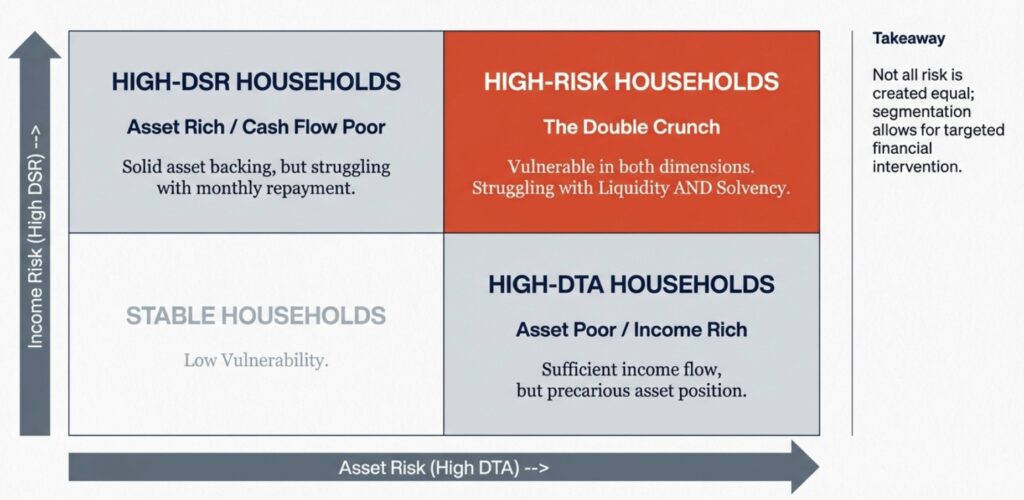 Income Risk (High DSR) -->

HIGH-DSR HOUSEHOLDS

Asset Rich / Cash Flow Poor

Solid asset backing, but struggling with monthly repayment.

HIGH-RISK HOUSEHOLDS

The Double Crunch

Vulnerable in both dimensions. Struggling with Liquidity AND Solvency.

STABLE HOUSEHOLDS

Low Vulnerability.

HIGH-DTA HOUSEHOLDS

Asset Poor / Income Rich

Sufficient income flow, but precarious asset position.

Asset Risk (High DTA) -->

Takeaway

Not all risk is created equal; segmentation allows for targeted financial intervention.